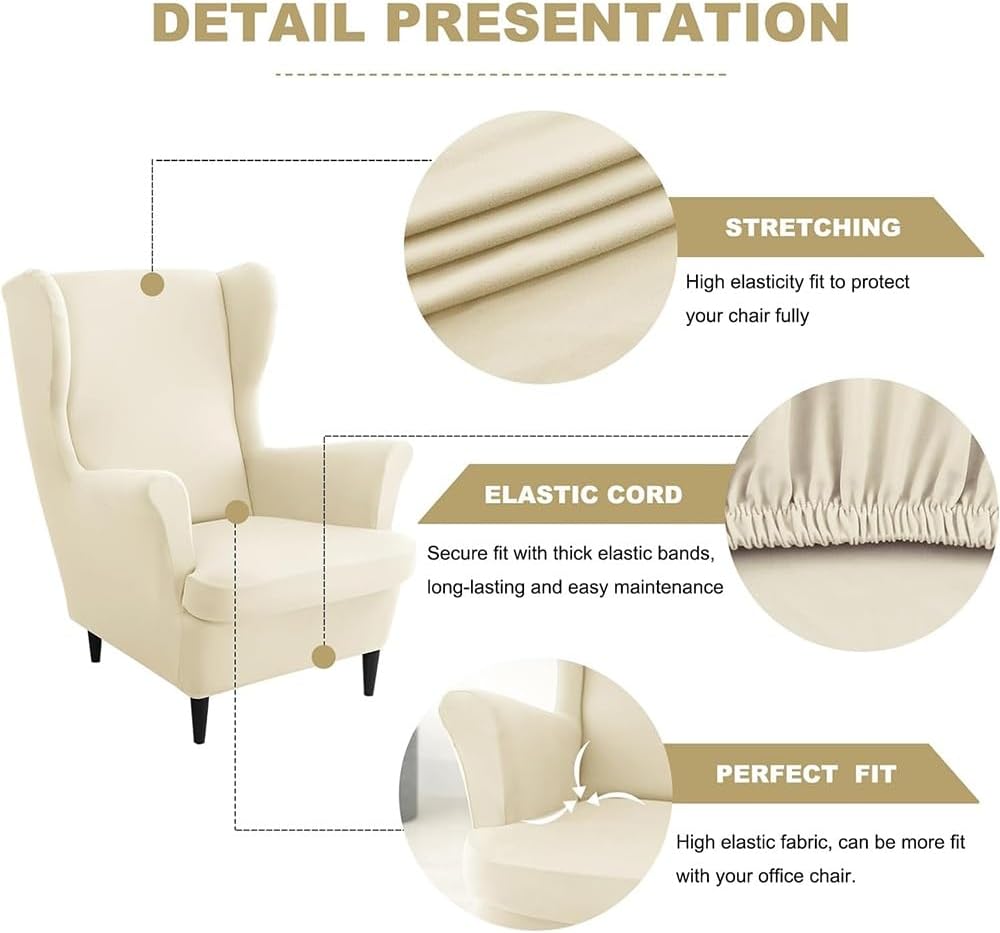 DETAIL PRESENTATION

STRETCHING

High elasticity fit to protect your chair fully

ELASTIC CORD

Secure fit with thick elastic bands, long-lasting and easy maintenance

PERFECT FIT

High elastic fabric, can be more fit with your office chair.